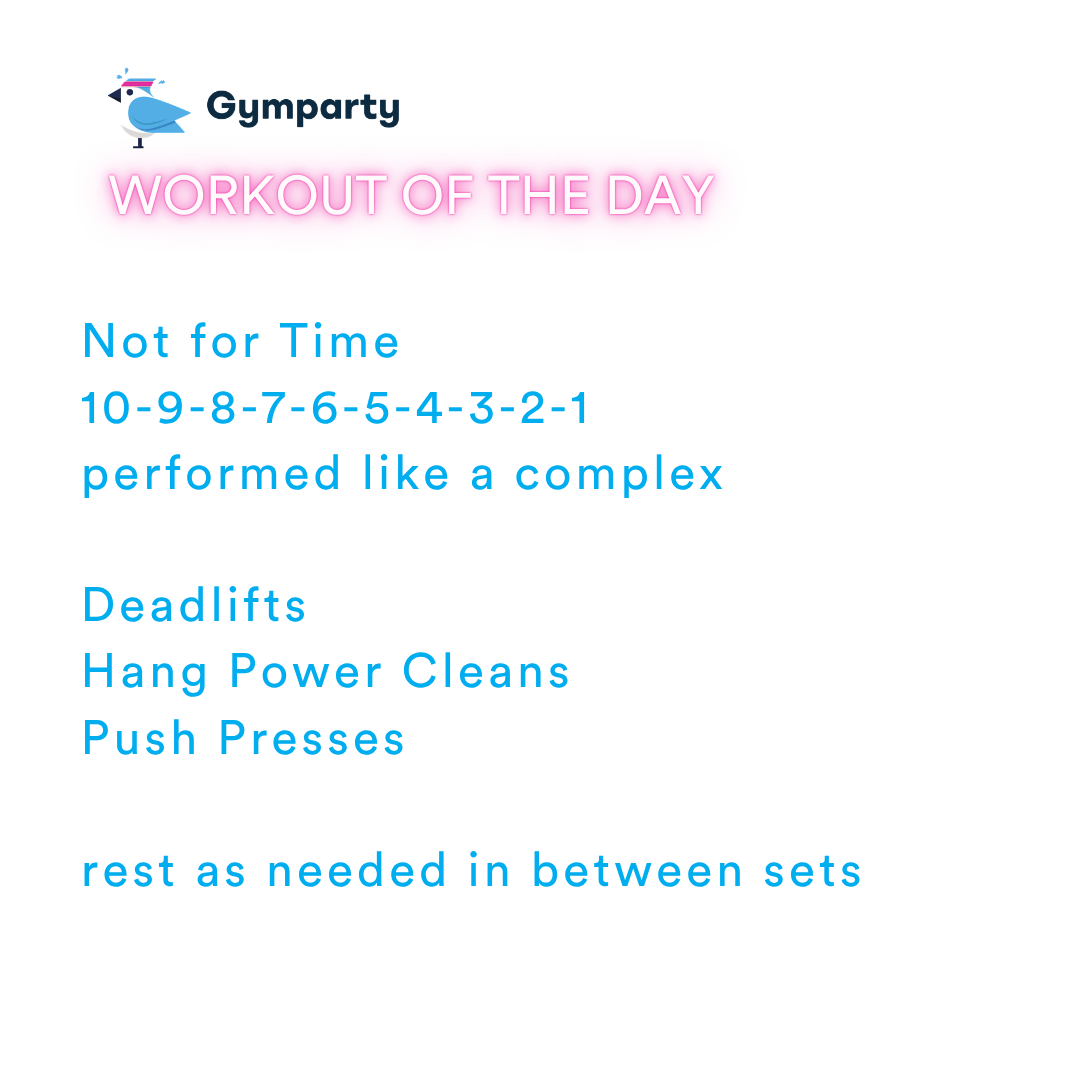 Gymparty

WORKOUT OF THE DAY

Not for Time
10-9-8-7-6-5-4-3-2-1
performed like a complex

Deadlifts
Hang Power Cleans
Push Presses

rest as needed in between sets